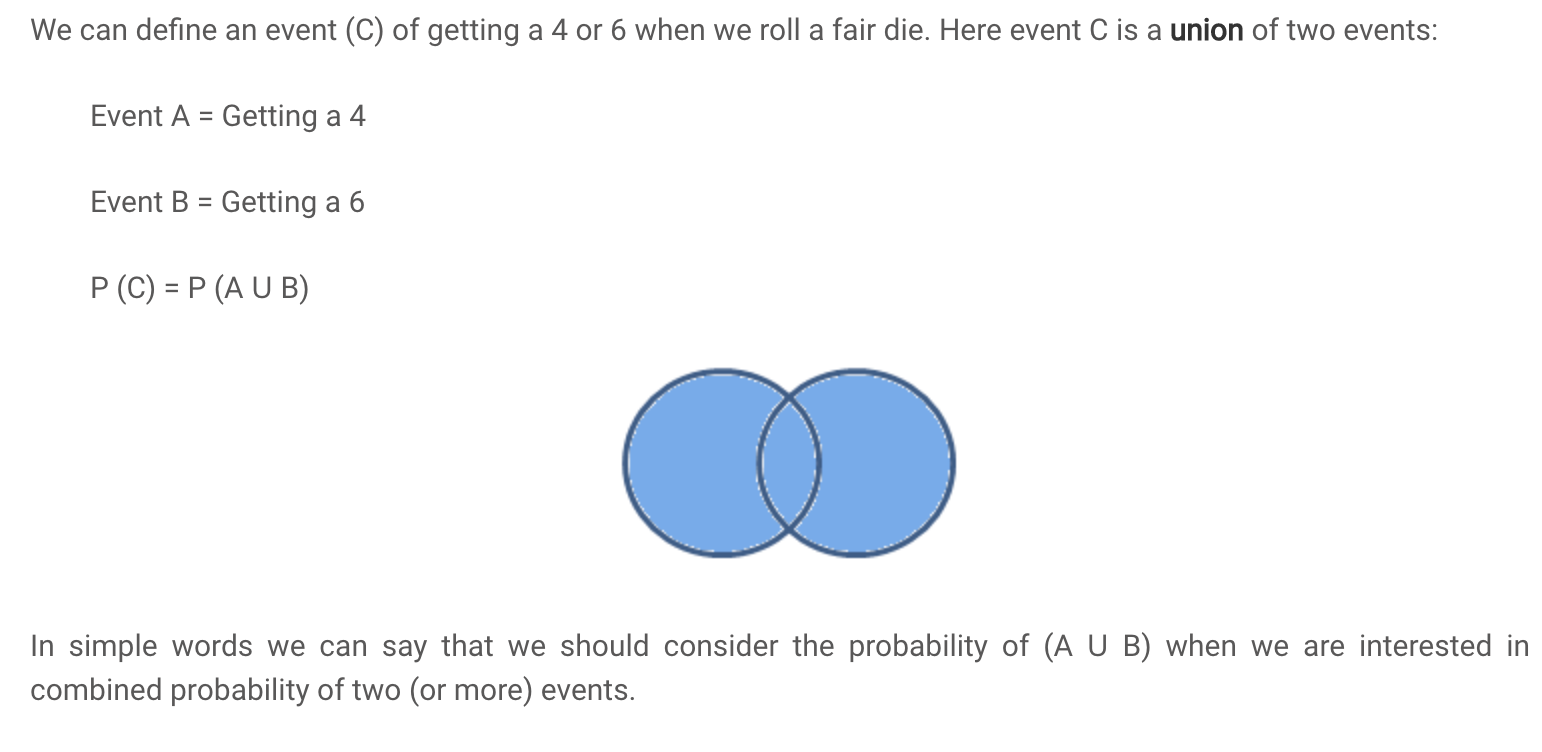 We can define an event (C) of getting a 4 or 6 when we roll a fair die. Here event C is a union of two events:

Event A = Getting a 4

Event B = Getting a 6

P (C) = P (A U B)

In simple words we can say that we should consider the probability of (A U B) when we are interested in combined probability of two (or more) events.